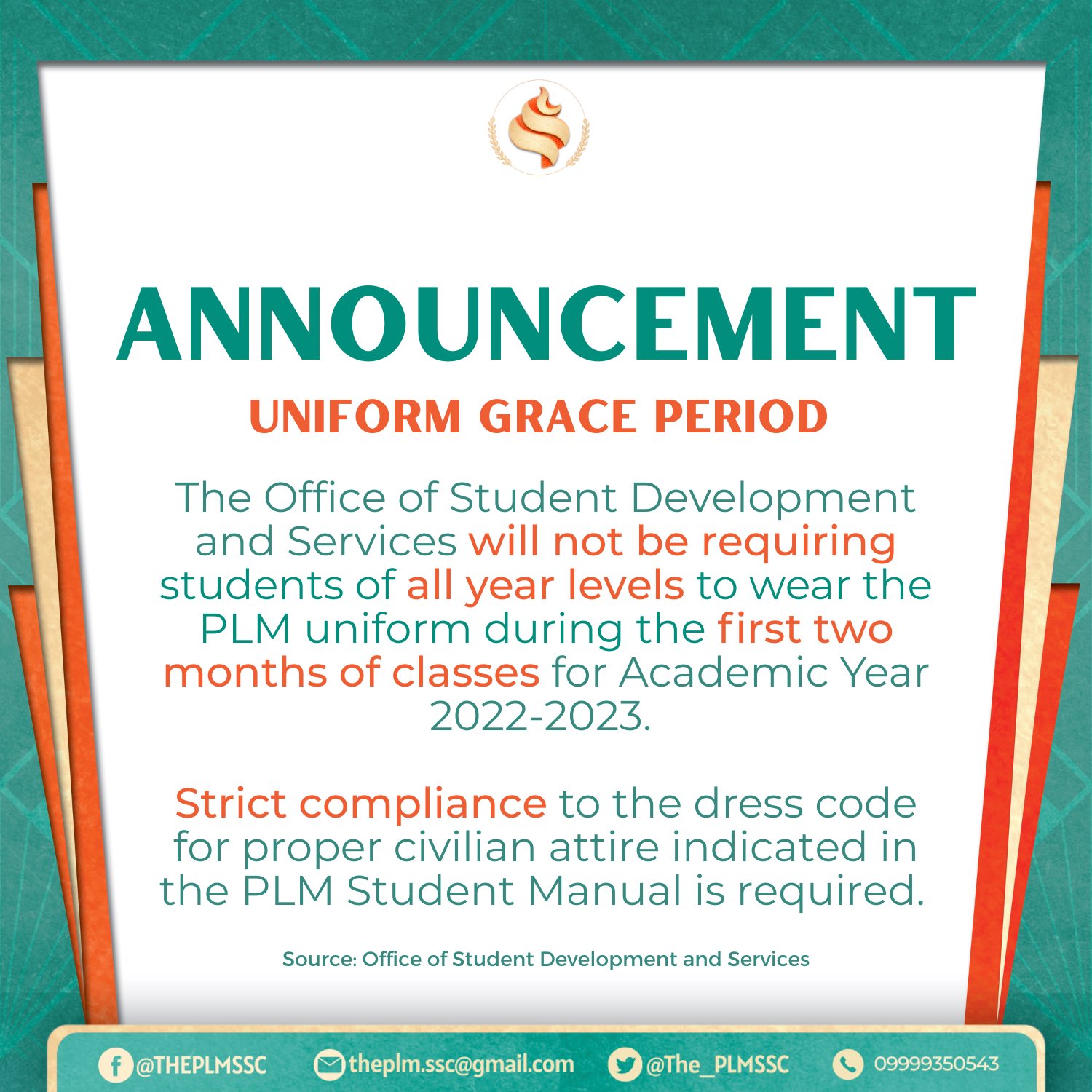 ANNOUNCEMENT

UNIFORM GRACE PERIOD

The Office of Student Development and Services will not be requiring students of all year levels to wear the PLM uniform during the first two months of classes for Academic Year 2022-2023.

Strict compliance to the dress code for proper civilian attire indicated in the PLM Student Manual is required.

Source: Office of Student Development and Services

@THEPLMSSC theplm.ssc@gmail.com @The_PLMSSC 09999350543